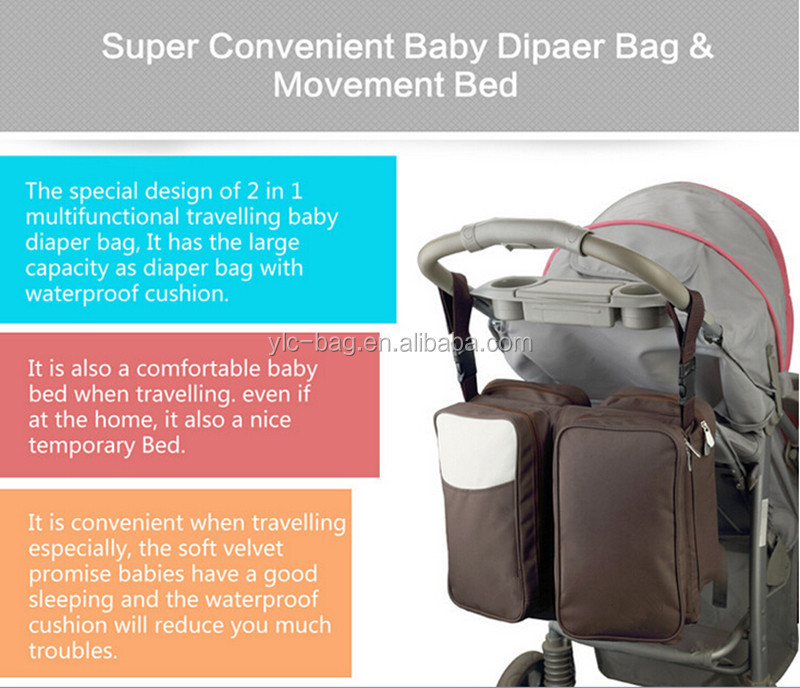 Super Convenient Baby Dipaer Bag & Movement Bed

The special design of 2 in 1 multifunctional travelling baby diaper bag, It has the large capacity as diaper bag with waterproof cushion.

ylc-bag.en.alibaba.com

It is also a comfortable baby bed when travelling. even if at the home, it also a nice temporary Bed.

It is convenient when travelling especially, the soft velvet promise babies have a good sleeping and the waterproof cushion will reduce you much troubles.